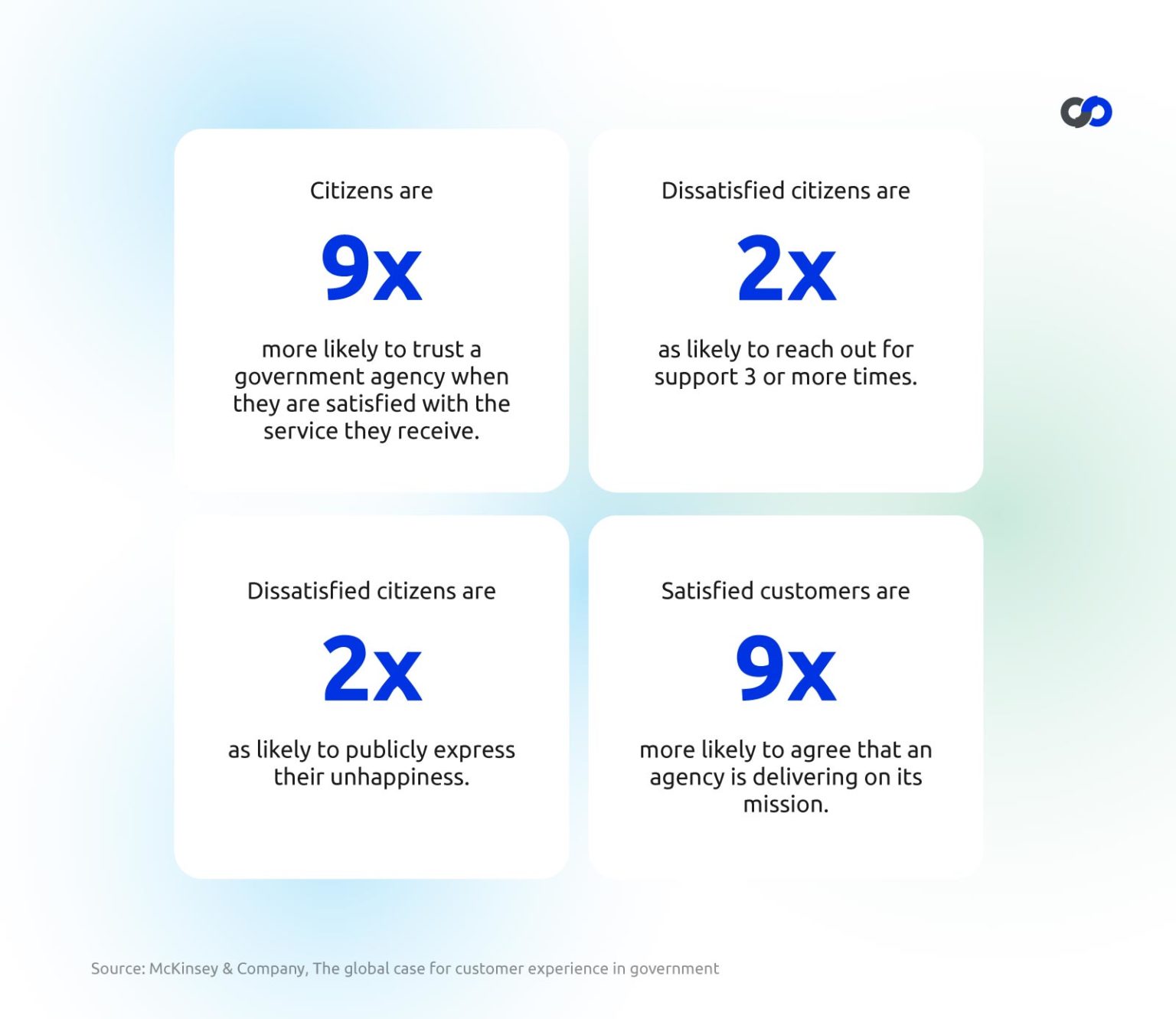 Citizens are

9x

more likely to trust a government agency when they are satisfied with the service they receive.

Dissatisfied citizens are

2x

as likely to reach out for support 3 or more times.

Dissatisfied citizens are

2x

as likely to publicly express their unhappiness.

Satisfied customers are

9x

more likely to agree that an agency is delivering on its mission.

Source: McKinsey & Company, The global case for customer experience in government